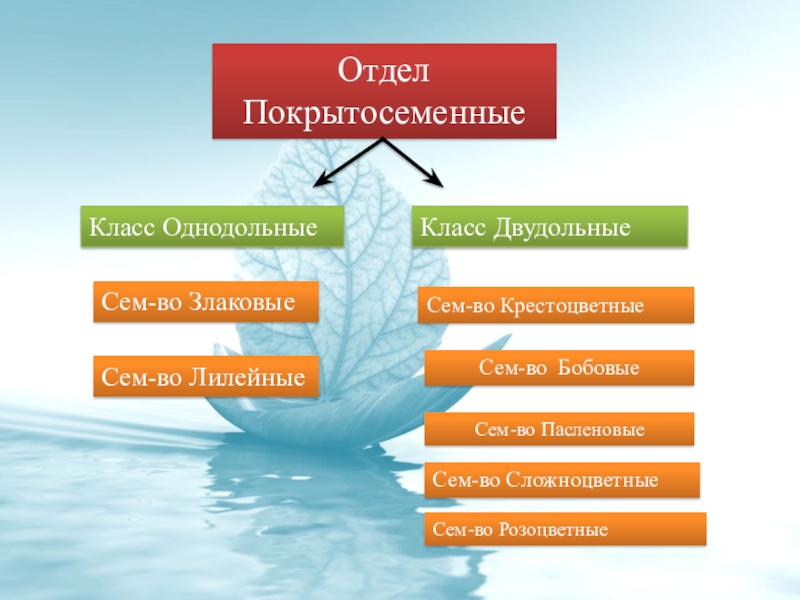 Отдел Покрытосеменные

Класс Однодольные

Сем-во Злаковые

Сем-во Лилейные

Класс Двудольные

Сем-во Крестоцветные

Сем-во Бобовые

Сем-во Пасленовые

Сем-во Сложноцветные

Сем-во Розоцветные